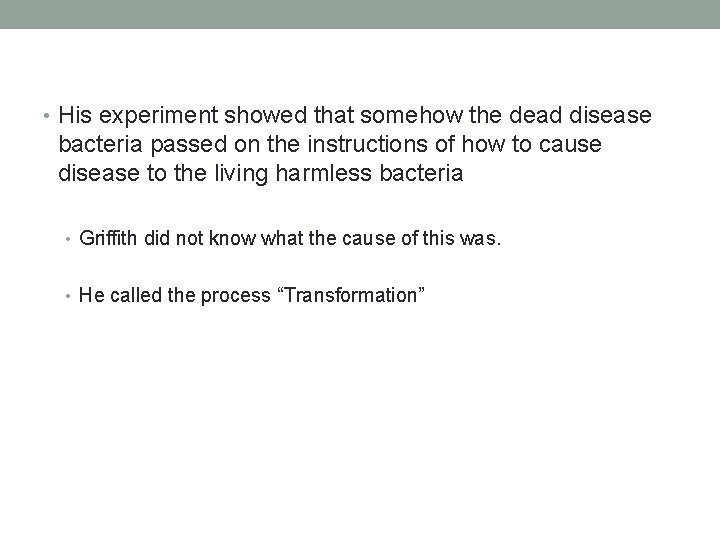 • His experiment showed that somehow the dead disease bacteria passed on the instructions of how to cause disease to the living harmless bacteria

• Griffith did not know what the cause of this was.

• He called the process “Transformation”